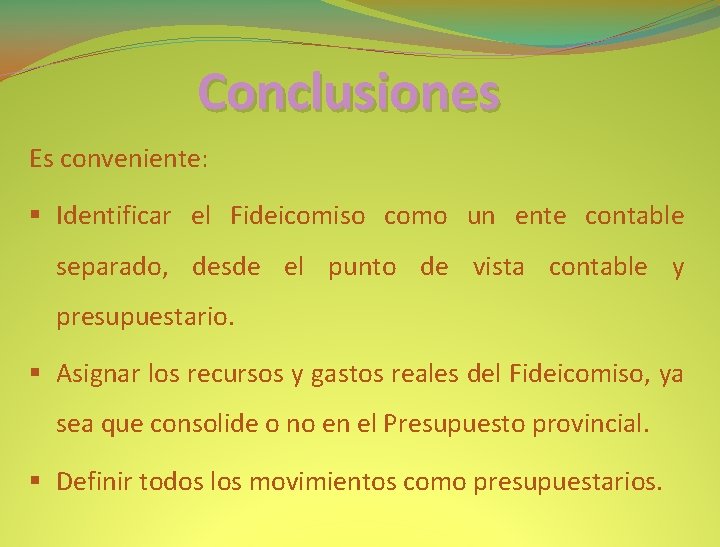 Conclusiones

Es conveniente:

▪ Identificar el Fideicomiso como un ente contable separado, desde el punto de vista contable y presupuestario.

▪ Asignar los recursos y gastos reales del Fideicomiso, ya sea que consolide o no en el Presupuesto provincial.

▪ Definir todos los movimientos como presupuestarios.